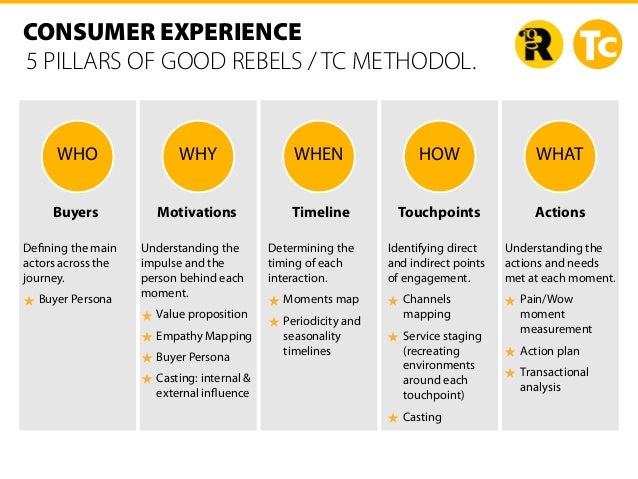 CONSUMER EXPERIENCE
5 PILLARS OF GOOD REBELS / TC METHODOL.

gR Tc

WHO
Buyers
Defining the main actors across the journey.
★ Buyer Persona

WHY
Motivations
Understanding the impulse and the person behind each moment.
★ Value proposition
★ Empathy Mapping
★ Buyer Persona
★ Casting: internal & external influence

WHEN
Timeline
Determining the timing of each interaction.
★ Moments map
★ Periodicity and seasonality timelines

HOW
Touchpoints
Identifying direct and indirect points of engagement.
★ Channels mapping
★ Service staging (recreating environments around each touchpoint)
★ Casting

WHAT
Actions
Understanding the actions and needs met at each moment.
★ Pain/Wow moment measurement
★ Action plan
★ Transactional analysis